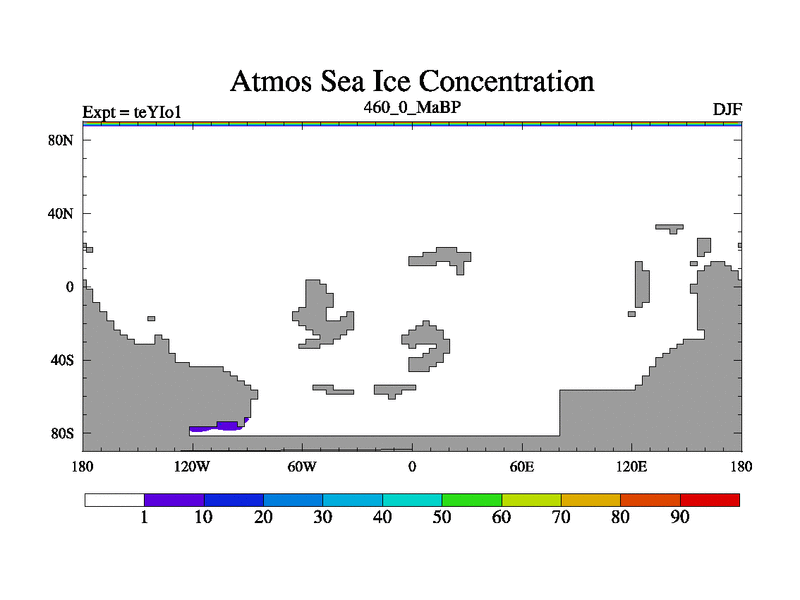 Atmos Sea Ice Concentration

Expt = teYIo1

460_0_MaBP

DJF

80N
40N
0
40S
80S

180
120W
60W
0
60E
120E
180

1 10 20 30 40 50 60 70 80 90